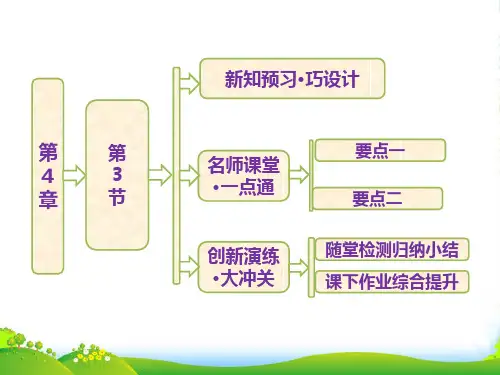 第4章

第3节

新知预习·巧设计

名师课堂·一点通

要点一

要点二

创新演练·大冲关

随堂检测归纳小结

课下作业综合提升